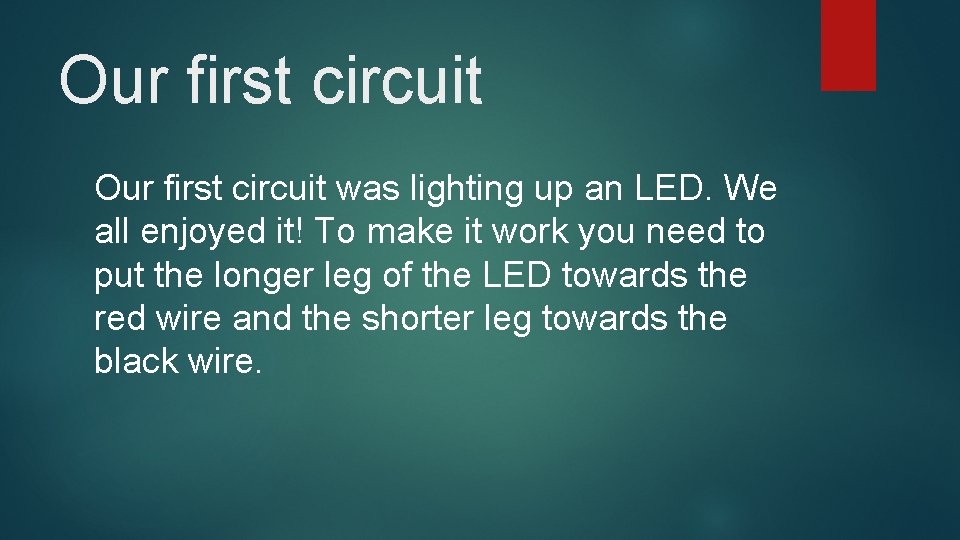 Our first circuit

Our first circuit was lighting up an LED. We all enjoyed it! To make it work you need to put the longer leg of the LED towards the red wire and the shorter leg towards the black wire.